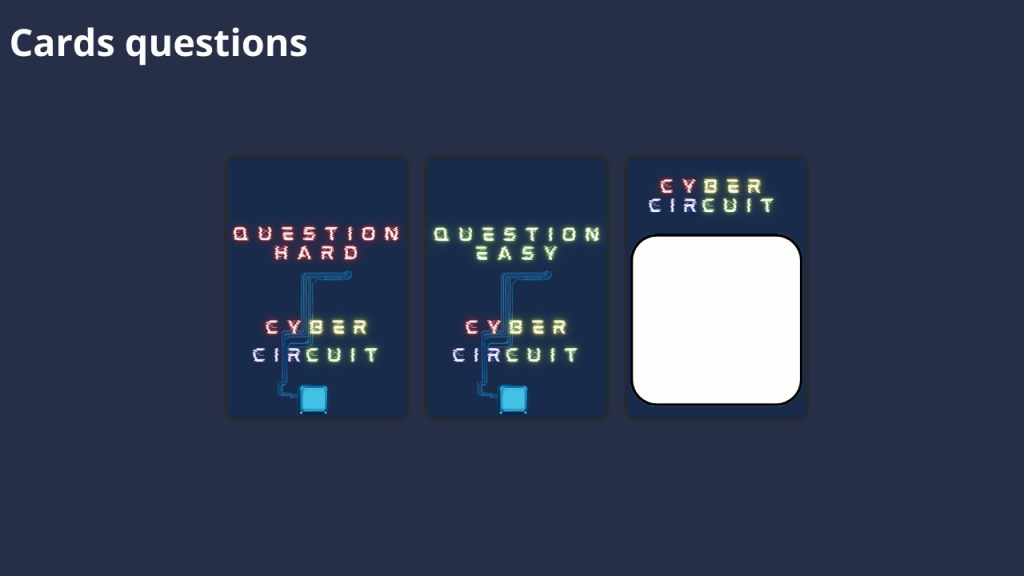 Cards questions

QUESTION HARD

CYBER CIRCUIT

QUESTION EASY

CYBER CIRCUIT

CYBER CIRCUIT